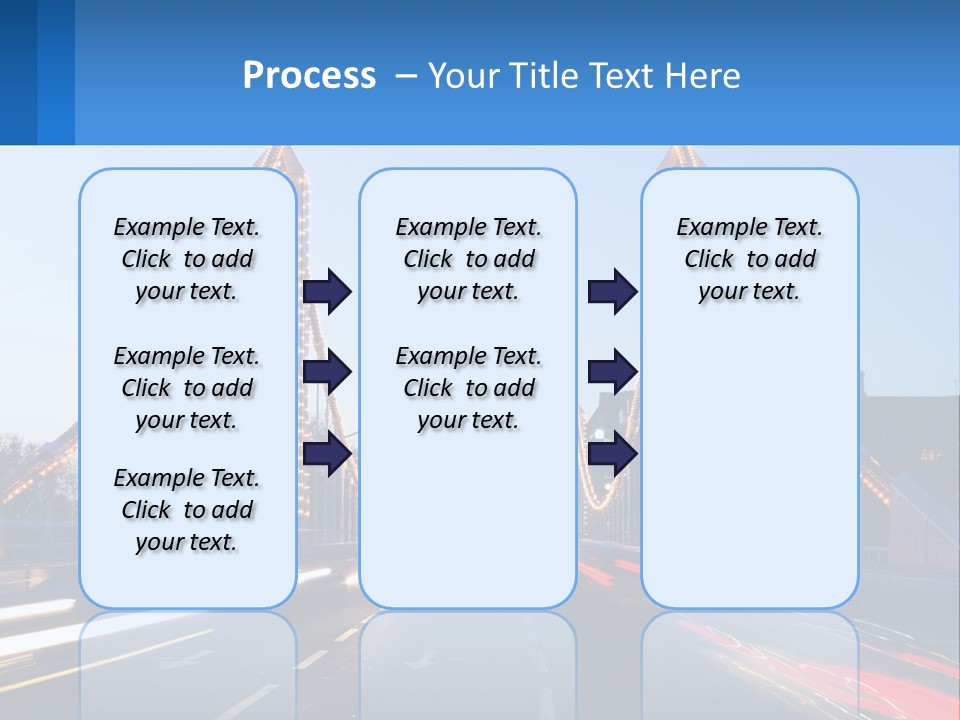 Process – Your Title Text Here

Example Text. Click to add your text.

Example Text. Click to add your text.

Example Text. Click to add your text.

Example Text. Click to add your text.

Example Text. Click to add your text.

Example Text. Click to add your text.